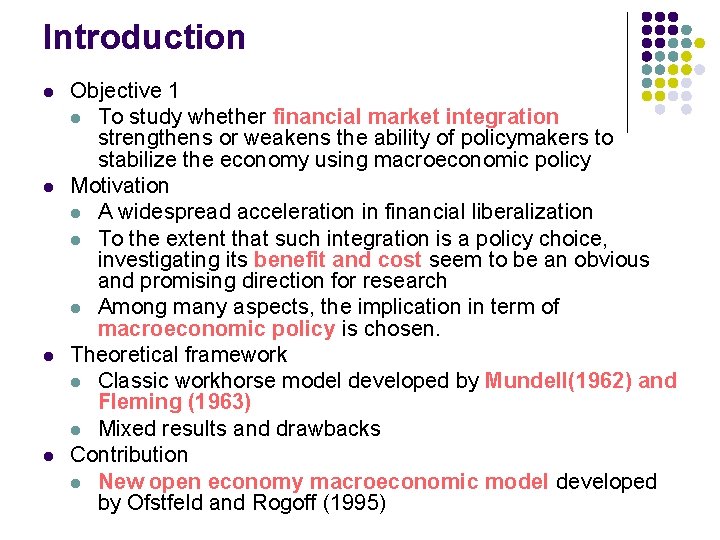 Introduction

- Objective 1
  - To study whether financial market integration strengthens or weakens the ability of policymakers to stabilize the economy using macroeconomic policy
- Motivation
  - A widespread acceleration in financial liberalization
  - To the extent that such integration is a policy choice, investigating its benefit and cost seem to be an obvious and promising direction for research
  - Among many aspects, the implication in term of macroeconomic policy is chosen.
- Theoretical framework
  - Classic workhorse model developed by Mundell(1962) and Fleming (1963)
  - Mixed results and drawbacks
- Contribution
  - New open economy macroeconomic model developed by Ofstfeld and Rogoff (1995)